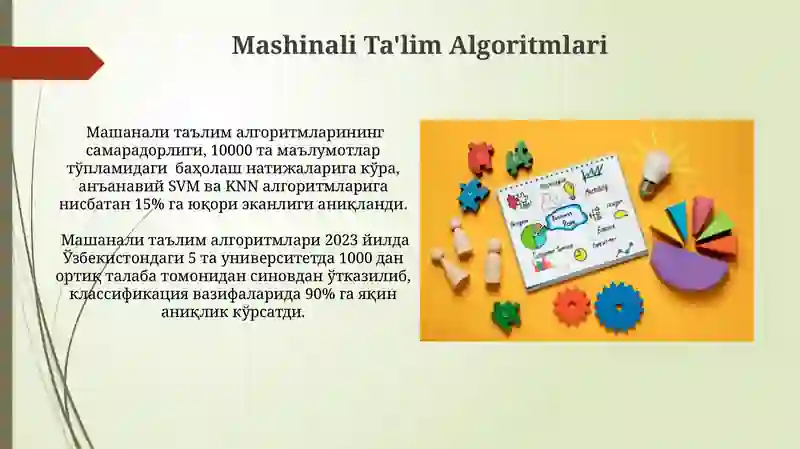 Mashinali Ta'lim Algoritmlari

Машанали таълим алгоритмларининг самарадорлиги, 10000 та маълумотлар тўпламидаги баҳолаш натижаларига кўра, анъанавий SVM ва KNN алгоритмларига нисбатан 15% га юқори эканлиги аниқланди.

Машанали таълим алгоритмлари 2023 йилда Ўзбекистондаги 5 та университетда 1000 дан ортиқ талаба томонидан синовдан ўтказилиб, классификация вазифаларида 90% га яқин аниқлик кўрсатди.

Business Plan